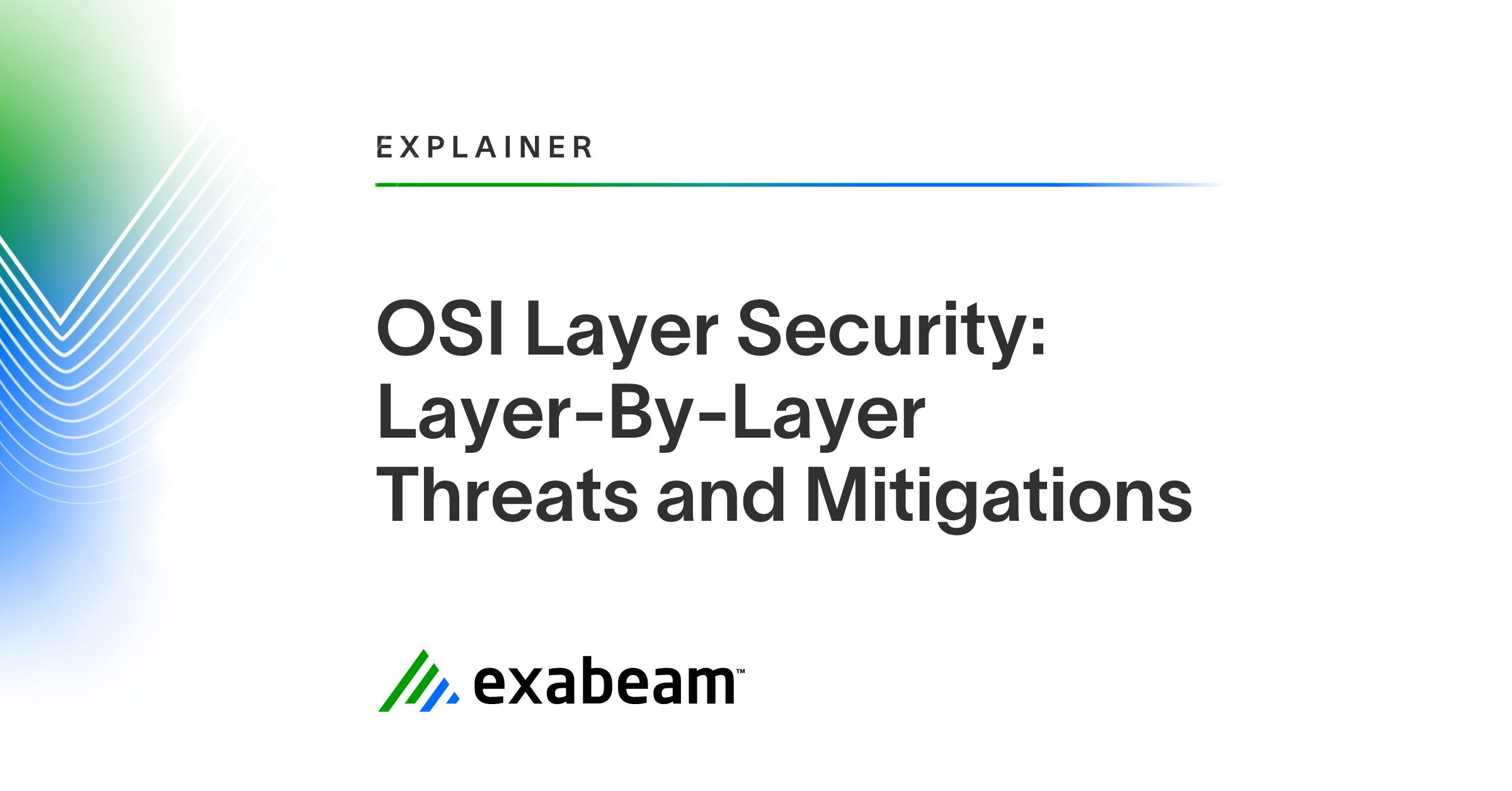 EXPLAINER

OSI Layer Security: Layer-By-Layer Threats and Mitigations

exabeam™